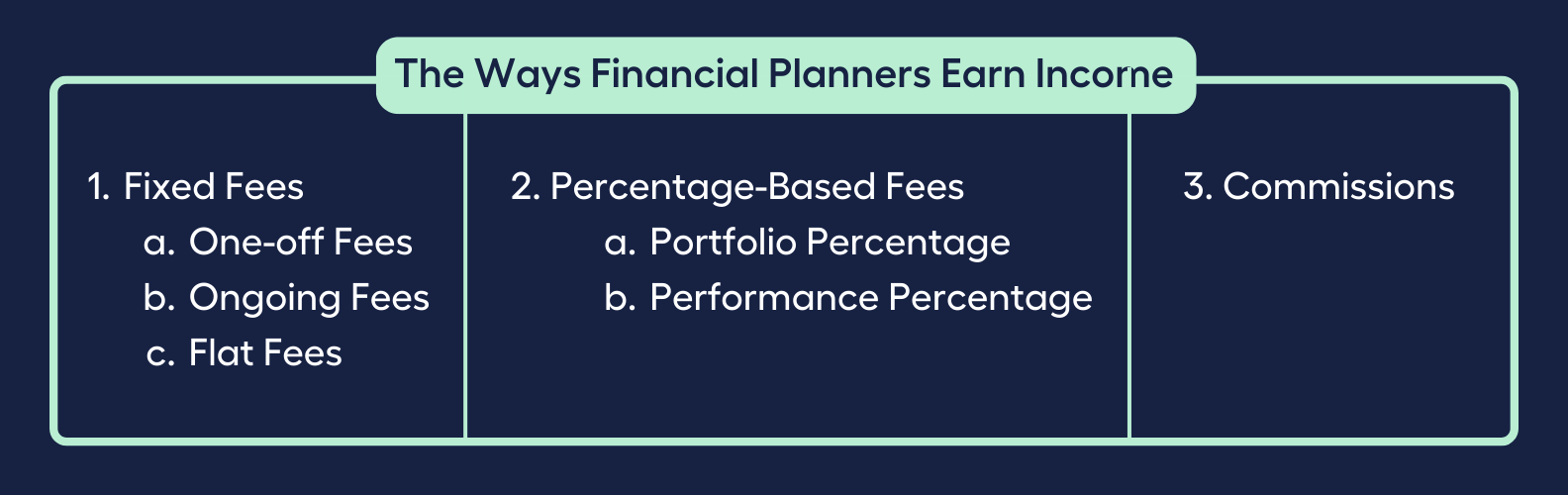 The Ways Financial Planners Earn Income

1. Fixed Fees
a. One-off Fees
b. Ongoing Fees
c. Flat Fees

2. Percentage-Based Fees
a. Portfolio Percentage
b. Performance Percentage

3. Commissions